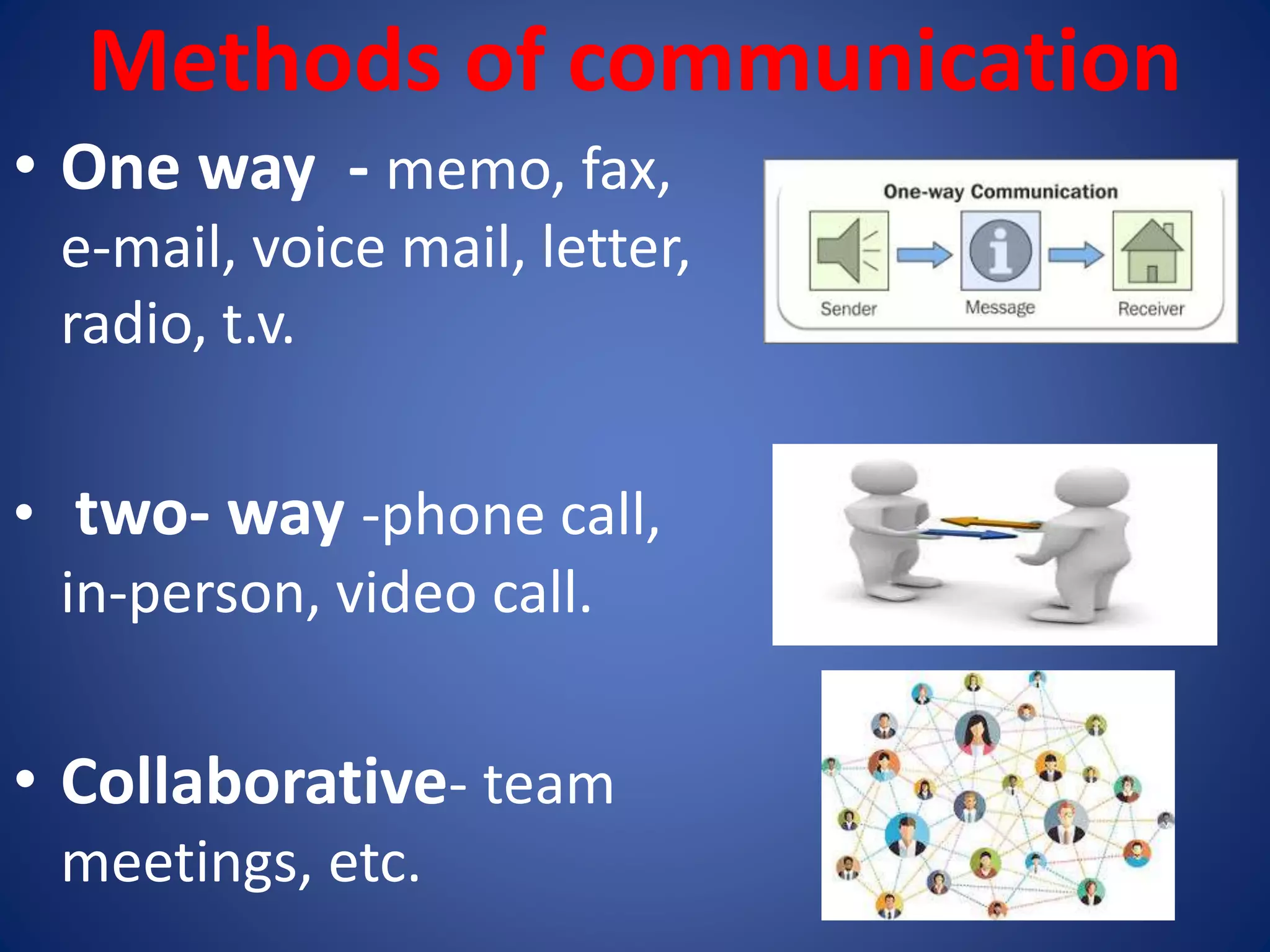 Methods of communication

• One way - memo, fax, e-mail, voice mail, letter, radio, t.v.

One-way Communication

Sender

Message

Receiver

• two- way -phone call, in-person, video call.

• Collaborative- team meetings, etc.